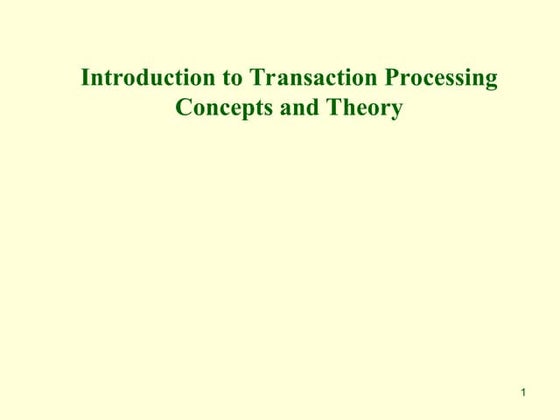 Introduction to Transaction Processing Concepts and Theory

1